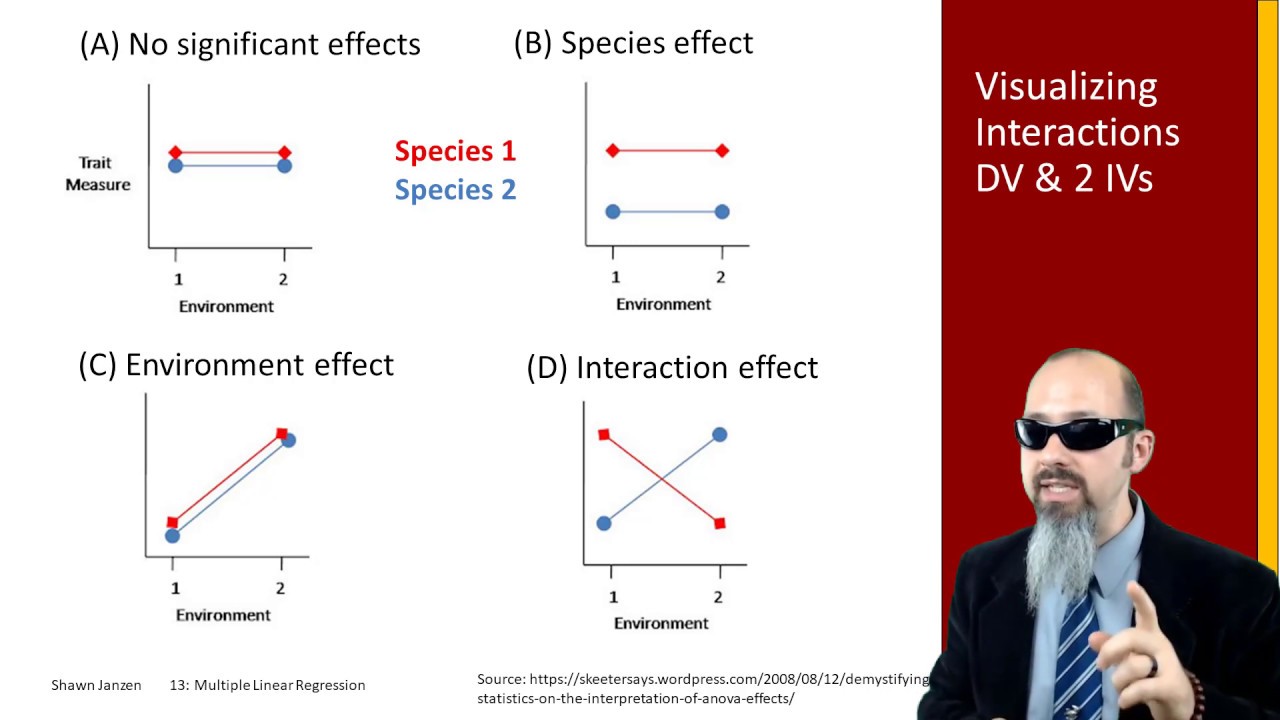 (A) No significant effects

Trait Measure

1 2
Environment

Species 1
Species 2

(B) Species effect

1 2
Environment

(C) Environment effect

1 2
Environment

(D) Interaction effect

1 2
Environment

Visualizing Interactions DV & 2 IVs

Shawn Janzen 13: Multiple Linear Regression

Source: https://skeetersays.wordpress.com/2008/08/12/demystifying statistics-on-the-interpretation-of-anova-effects/